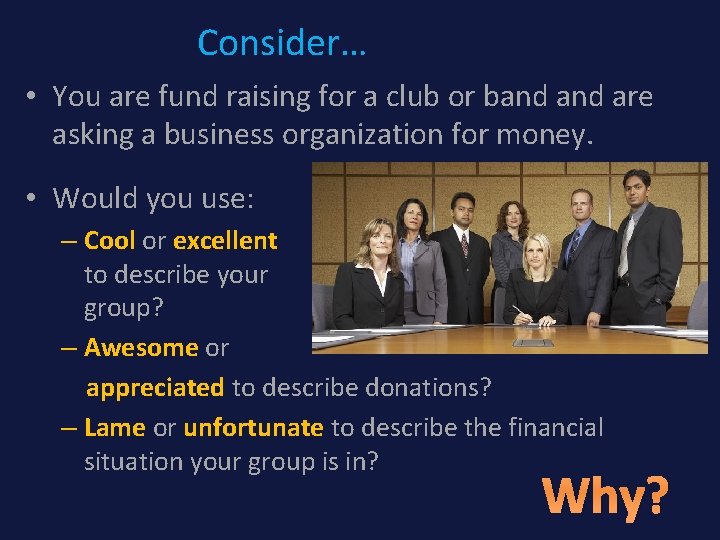 Consider…

• You are fund raising for a club or band and are asking a business organization for money.

• Would you use:

– Cool or excellent to describe your group?

– Awesome or appreciated to describe donations?

– Lame or unfortunate to describe the financial situation your group is in?

Why?